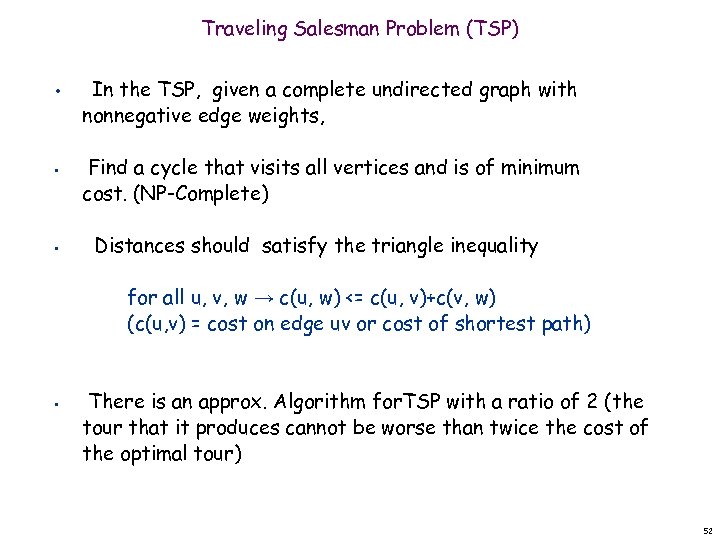 Traveling Salesman Problem (TSP)

• In the TSP, given a complete undirected graph with nonnegative edge weights,

• Find a cycle that visits all vertices and is of minimum cost. (NP-Complete)

• Distances should satisfy the triangle inequality

for all u, v, w → c(u, w) <= c(u, v)+c(v, w)
(c(u,v) = cost on edge uv or cost of shortest path)

• There is an approx. Algorithm forTSP with a ratio of 2 (the tour that it produces cannot be worse than twice the cost of the optimal tour)

52